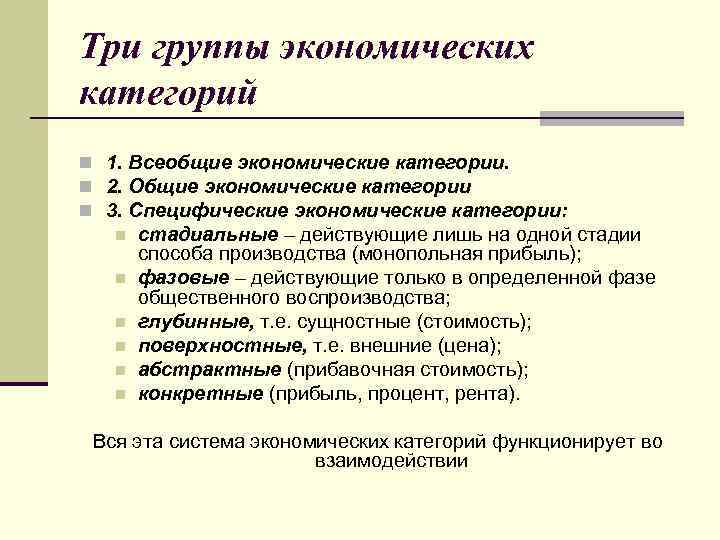 Три группы экономических категорий

1. Всеобщие экономические категории.
2. Общие экономические категории
3. Специфические экономические категории:
стадиальные – действующие лишь на одной стадии способа производства (монопольная прибыль);
фазовые – действующие только в определенной фазе общественного воспроизводства;
глубинные, т.е. сущностные (стоимость);
поверхностные, т.е. внешние (цена);
абстрактные (прибавочная стоимость);
конкретные (прибыль, процент, рента).

Вся эта система экономических категорий функционирует во взаимодействии